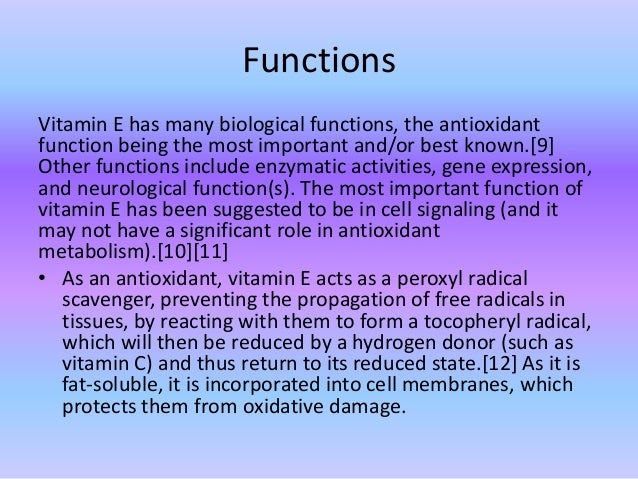 Functions

Vitamin E has many biological functions, the antioxidant function being the most important and/or best known.[9] Other functions include enzymatic activities, gene expression, and neurological function(s). The most important function of vitamin E has been suggested to be in cell signaling (and it may not have a significant role in antioxidant metabolism).[10][11]

• As an antioxidant, vitamin E acts as a peroxyl radical scavenger, preventing the propagation of free radicals in tissues, by reacting with them to form a tocopheryl radical, which will then be reduced by a hydrogen donor (such as vitamin C) and thus return to its reduced state.[12] As it is fat-soluble, it is incorporated into cell membranes, which protects them from oxidative damage.